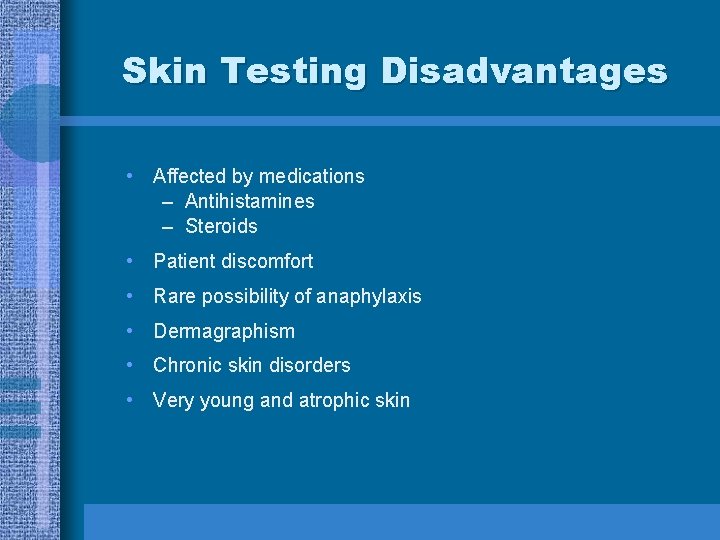 Skin Testing Disadvantages

• Affected by medications
 – Antihistamines
 – Steroids
• Patient discomfort
• Rare possibility of anaphylaxis
• Dermagraphism
• Chronic skin disorders
• Very young and atrophic skin